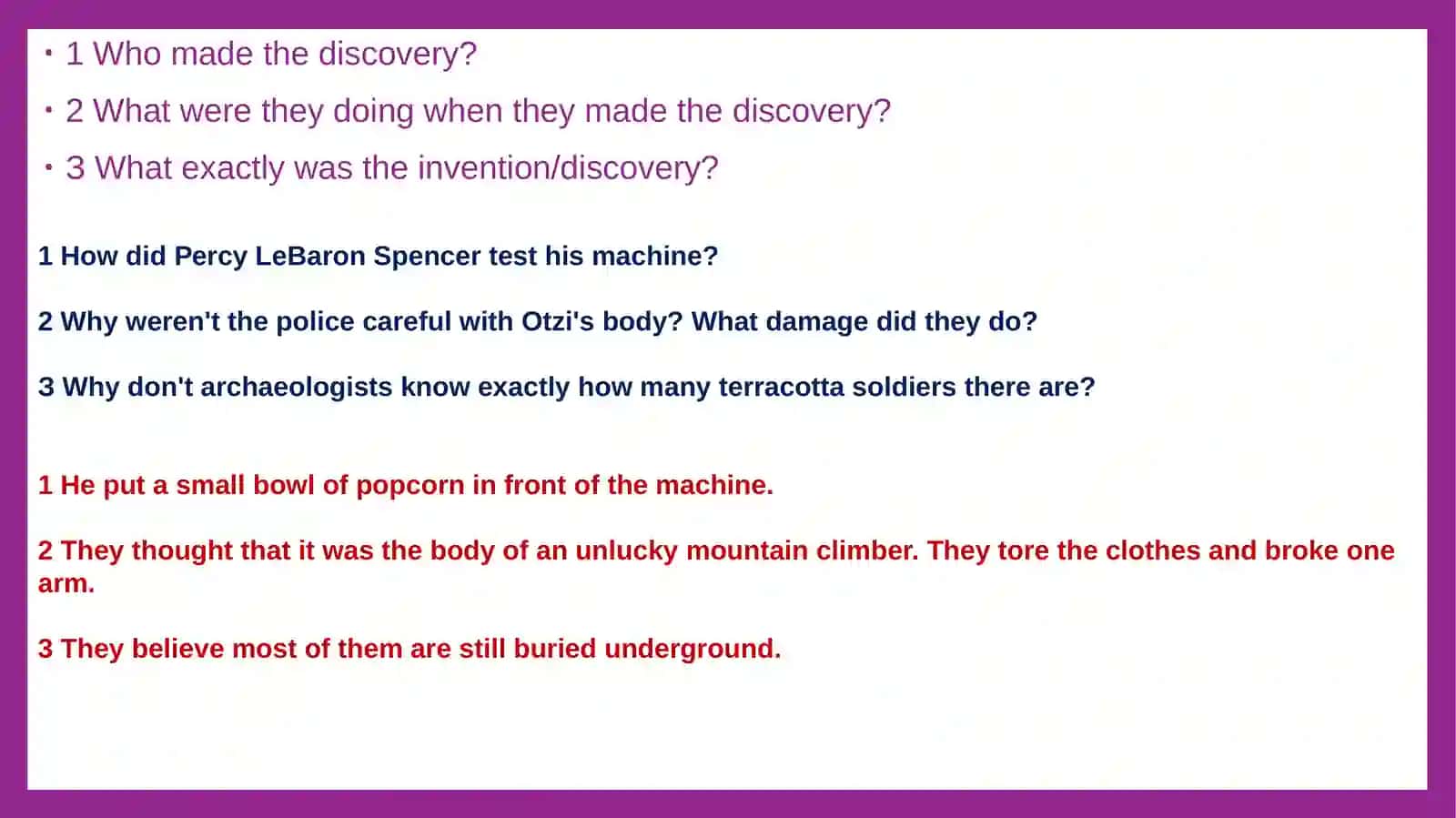 • 1 Who made the discovery?
• 2 What were they doing when they made the discovery?
• 3 What exactly was the invention/discovery?

1 How did Percy LeBaron Spencer test his machine?

2 Why weren't the police careful with Otzi's body? What damage did they do?

3 Why don't archaeologists know exactly how many terracotta soldiers there are?

1 He put a small bowl of popcorn in front of the machine.

2 They thought that it was the body of an unlucky mountain climber. They tore the clothes and broke one arm.

3 They believe most of them are still buried underground.